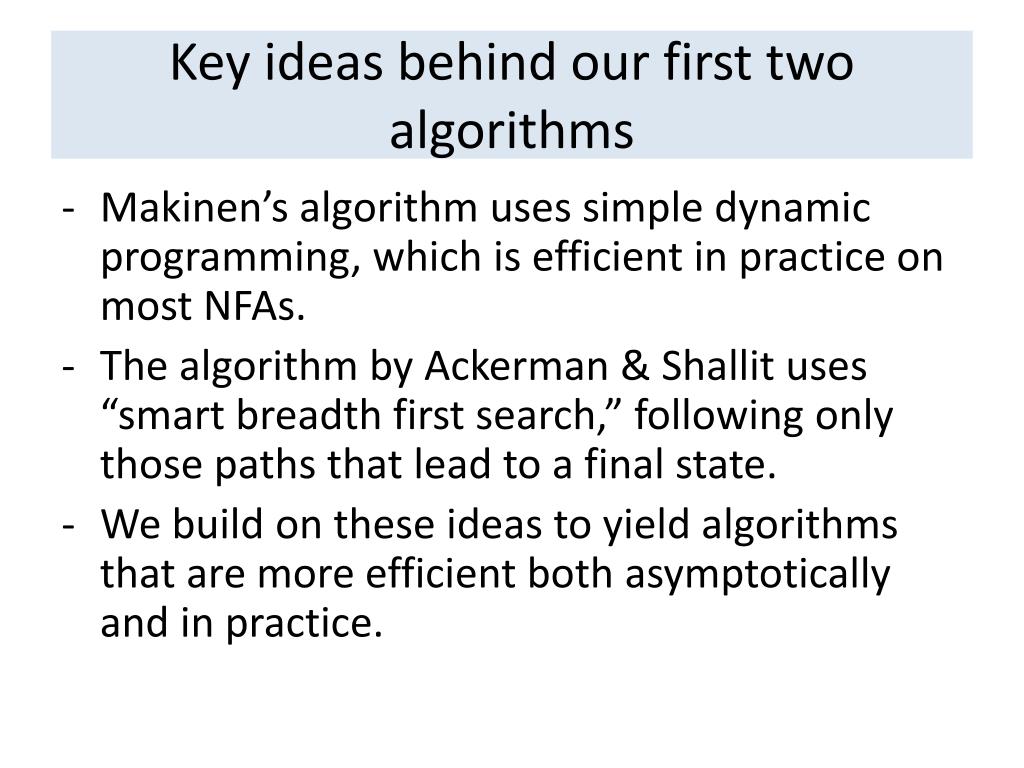 Key ideas behind our first two algorithms

- Makinen’s algorithm uses simple dynamic programming, which is efficient in practice on most NFAs.
- The algorithm by Ackerman & Shallit uses “smart breadth first search,” following only those paths that lead to a final state.
- We build on these ideas to yield algorithms that are more efficient both asymptotically and in practice.